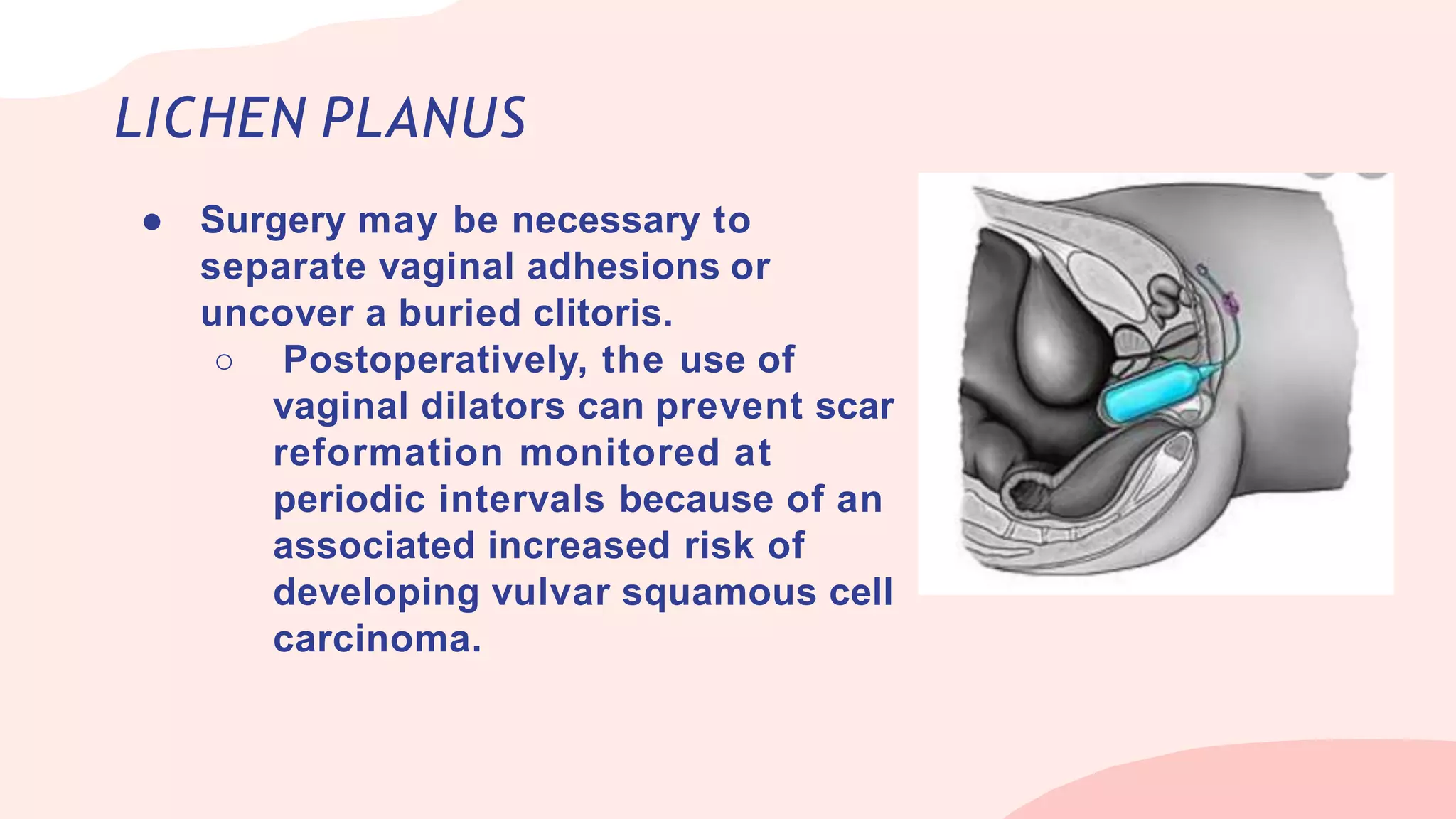 LICHEN PLANUS

● Surgery may be necessary to separate vaginal adhesions or uncover a buried clitoris.

○ Postoperatively, the use of vaginal dilators can prevent scar reformation monitored at periodic intervals because of an associated increased risk of developing vulvar squamous cell carcinoma.